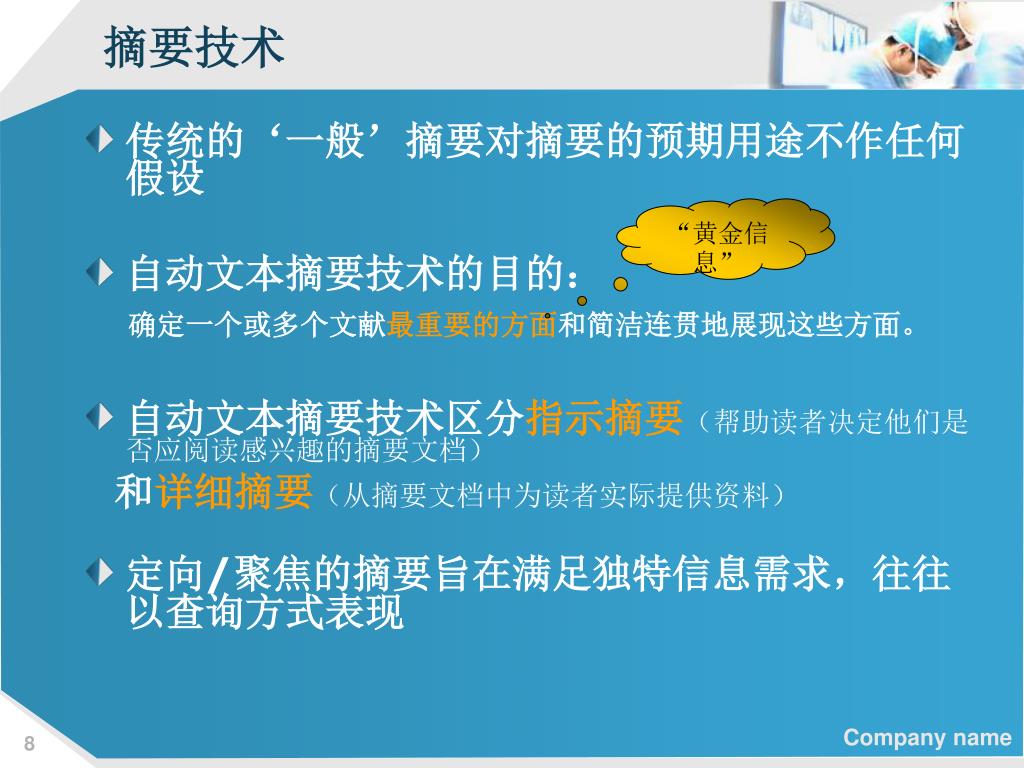 摘要技术

传统的‘一般’摘要对摘要的预期用途不作任何假设

“黄金信息”

自动文本摘要技术的目的：

确定一个或多个文献最重要的方面和简洁连贯地展现这些方面。

自动文本摘要技术区分指示摘要（帮助读者决定他们是否应阅读感兴趣的摘要文档）

和详细摘要（从摘要文档中为读者实际提供资料）

定向/聚焦的摘要旨在满足独特信息需求，往往以查询方式表现

8

Company name